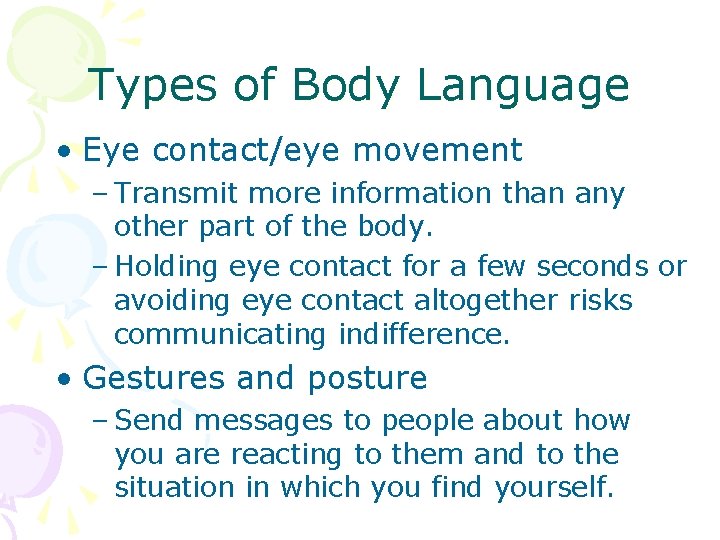 Types of Body Language

• Eye contact/eye movement
– Transmit more information than any other part of the body.
– Holding eye contact for a few seconds or avoiding eye contact altogether risks communicating indifference.

• Gestures and posture
– Send messages to people about how you are reacting to them and to the situation in which you find yourself.